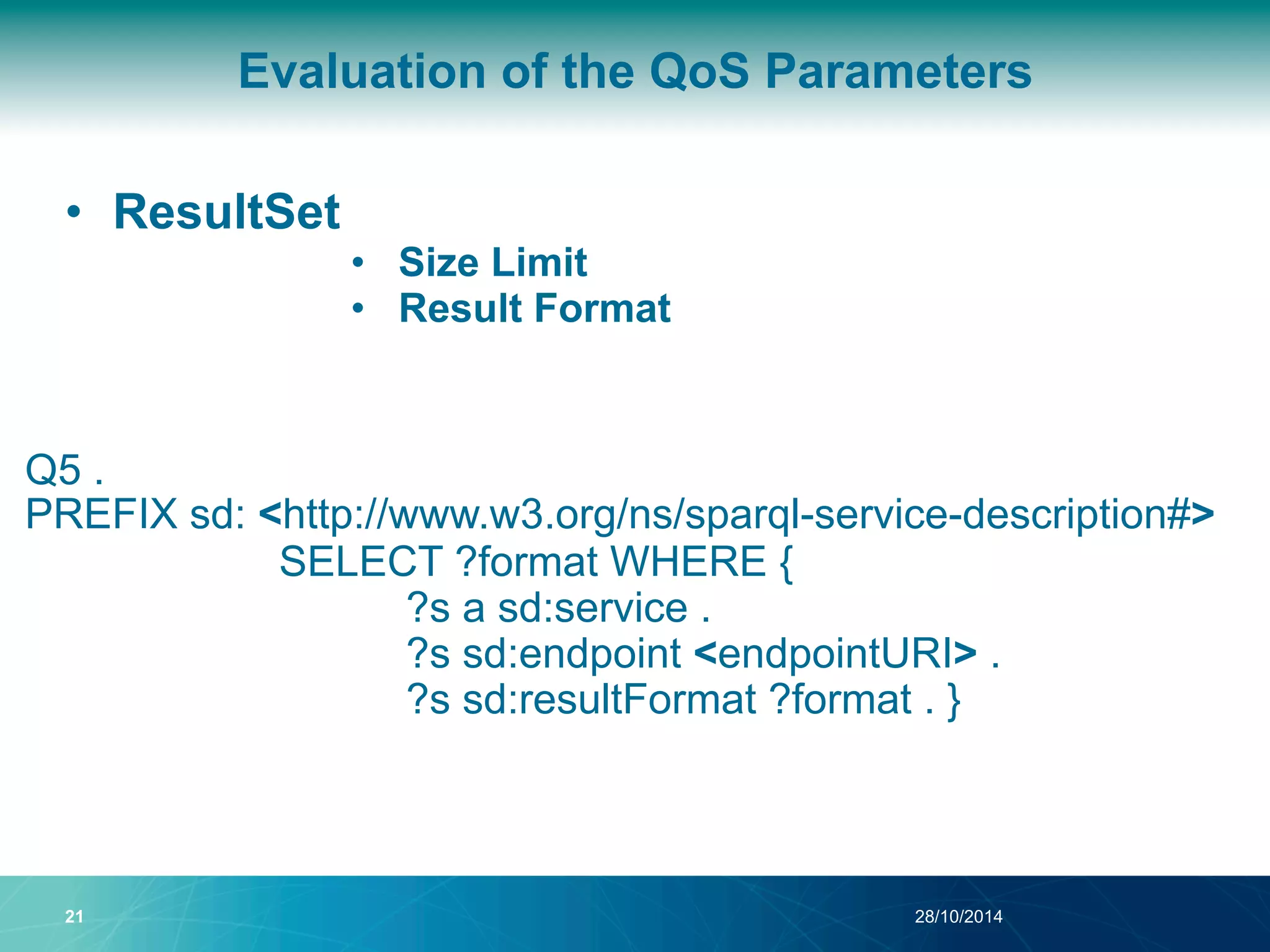 Evaluation of the QoS Parameters

• ResultSet
• Size Limit
• Result Format

Q5 .
PREFIX sd: <http://www.w3.org/ns/sparql-service-description#>
SELECT ?format WHERE {
?s a sd:service .
?s sd:endpoint <endpointURI> .
?s sd:resultFormat ?format . }

21
28/10/2014